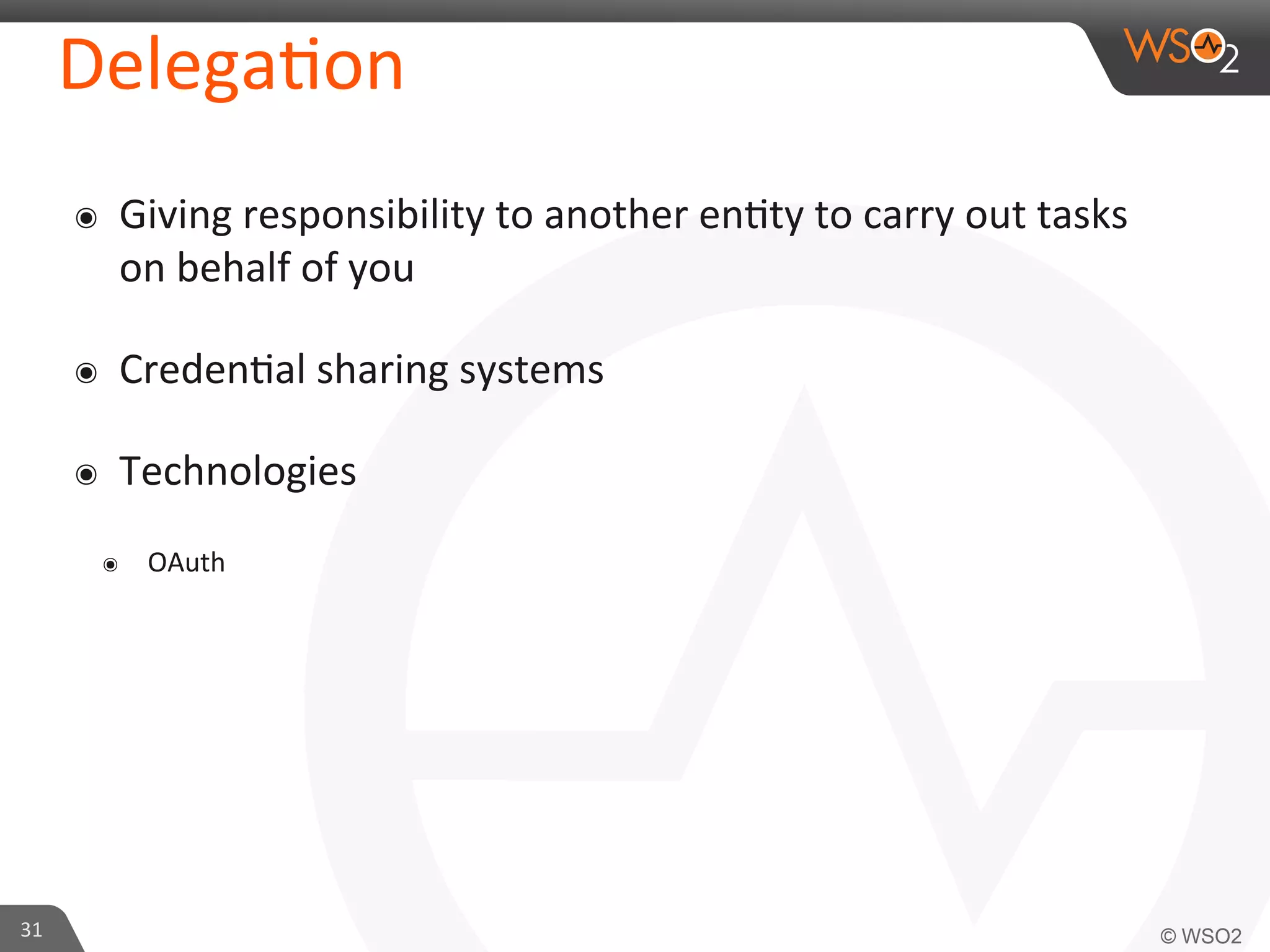 Delegation

WSO2

◉ Giving responsibility to another entity to carry out tasks on behalf of you

◉ Credential sharing systems

◉ Technologies

◉ OAuth

31

© WSO2